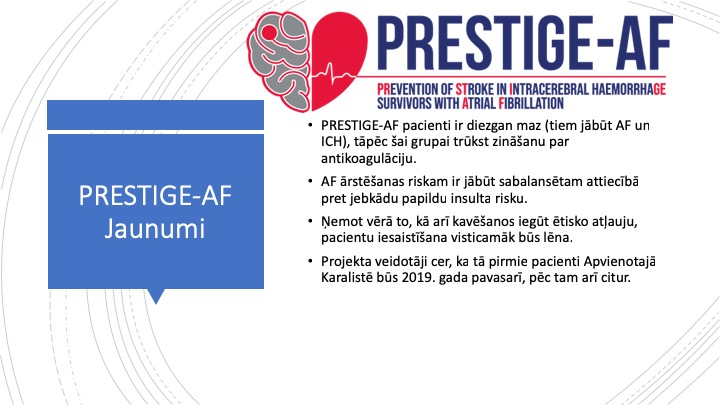 PRESTIGE-AF

PREVENTION OF STROKE IN INTRACEREBRAL HAEMORRHAGE SURVIVORS WITH ATRIAL FIBRILLATION

PRESTIGE-AF
Jaunumi

• PRESTIGE-AF pacienti ir diezgan maz (tiem jābūt AF un ICH), tāpēc šai grupai trūkst zināšanu par antikoagulāciju.

• AF ārstēšanas riskam ir jābūt sabalansētam attiecībā pret jebkādu papildu insulta risku.

• Ņemot vērā to, kā arī kavēšanos iegūt ētisko atļauju, pacientu iesaistīšana visticamāk būs lēna.

• Projekta veidotāji cer, ka tā pirmie pacienti Apvienotajā Karalistē būs 2019. gada pavasarī, pēc tam arī citur.